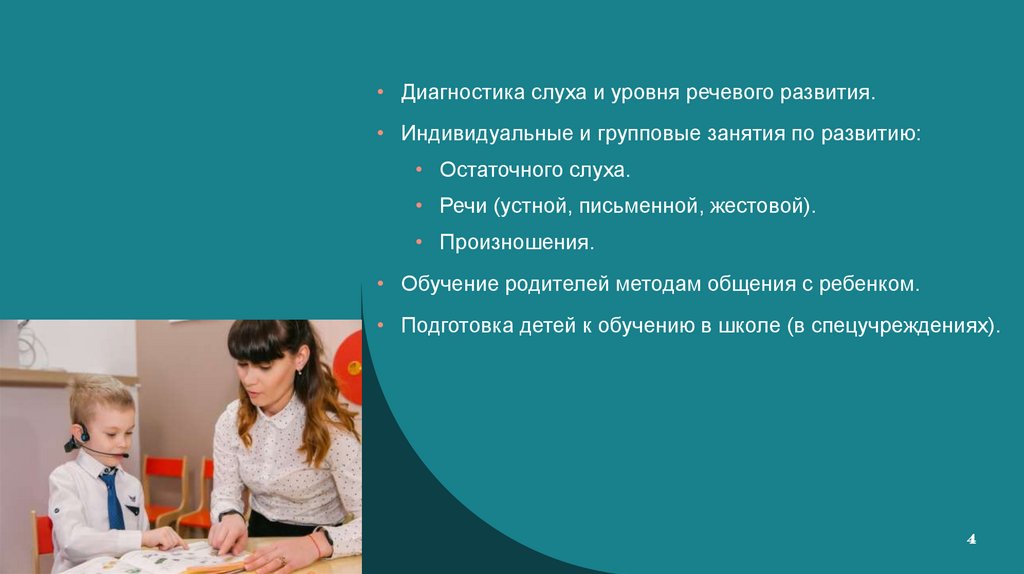 • Диагностика слуха и уровня речевого развития.

• Индивидуальные и групповые занятия по развитию:
  • Остаточного слуха.
  • Речи (устной, письменной, жестовой).
  • Произношения.

• Обучение родителей методам общения с ребенком.

• Подготовка детей к обучению в школе (в спецучреждениях).

4